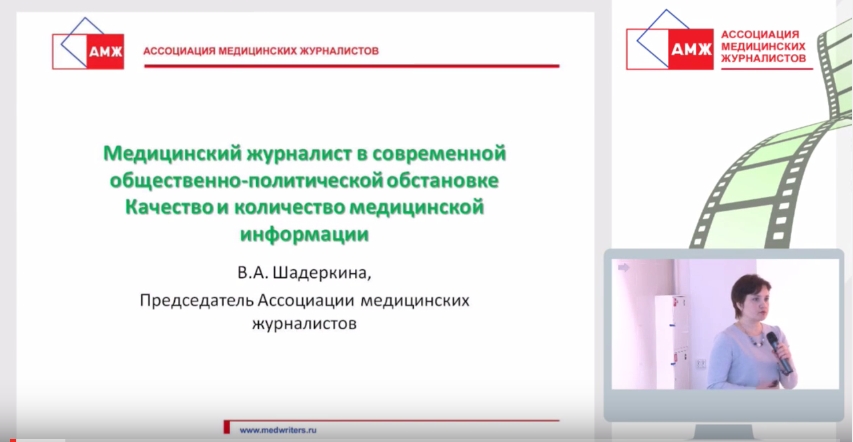 АМЖ АССОЦИАЦИЯ МЕДИЦИНСКИХ ЖУРНАЛИСТОВ

Медицинский журналист в современной общественно-политической обстановке Качество и количество медицинской информации

В.А. Шадеркина,

Председатель Ассоциации медицинских журналистов

www.medwriters.ru

АМЖ АССОЦИАЦИЯ МЕДИЦИНСКИХ ЖУРНАЛИСТОВ